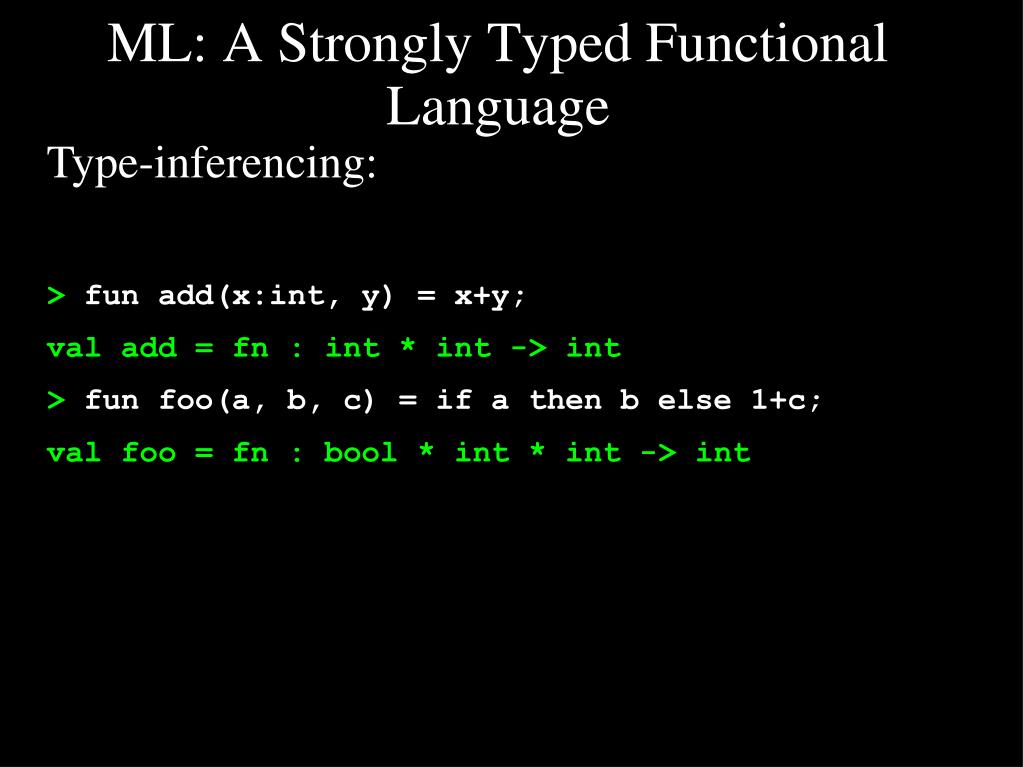 ML: A Strongly Typed Functional Language

Type-inferencing:

> fun add(x:int, y) = x+y;

val add = fn : int * int -> int

> fun foo(a, b, c) = if a then b else 1+c;

val foo = fn : bool * int * int -> int